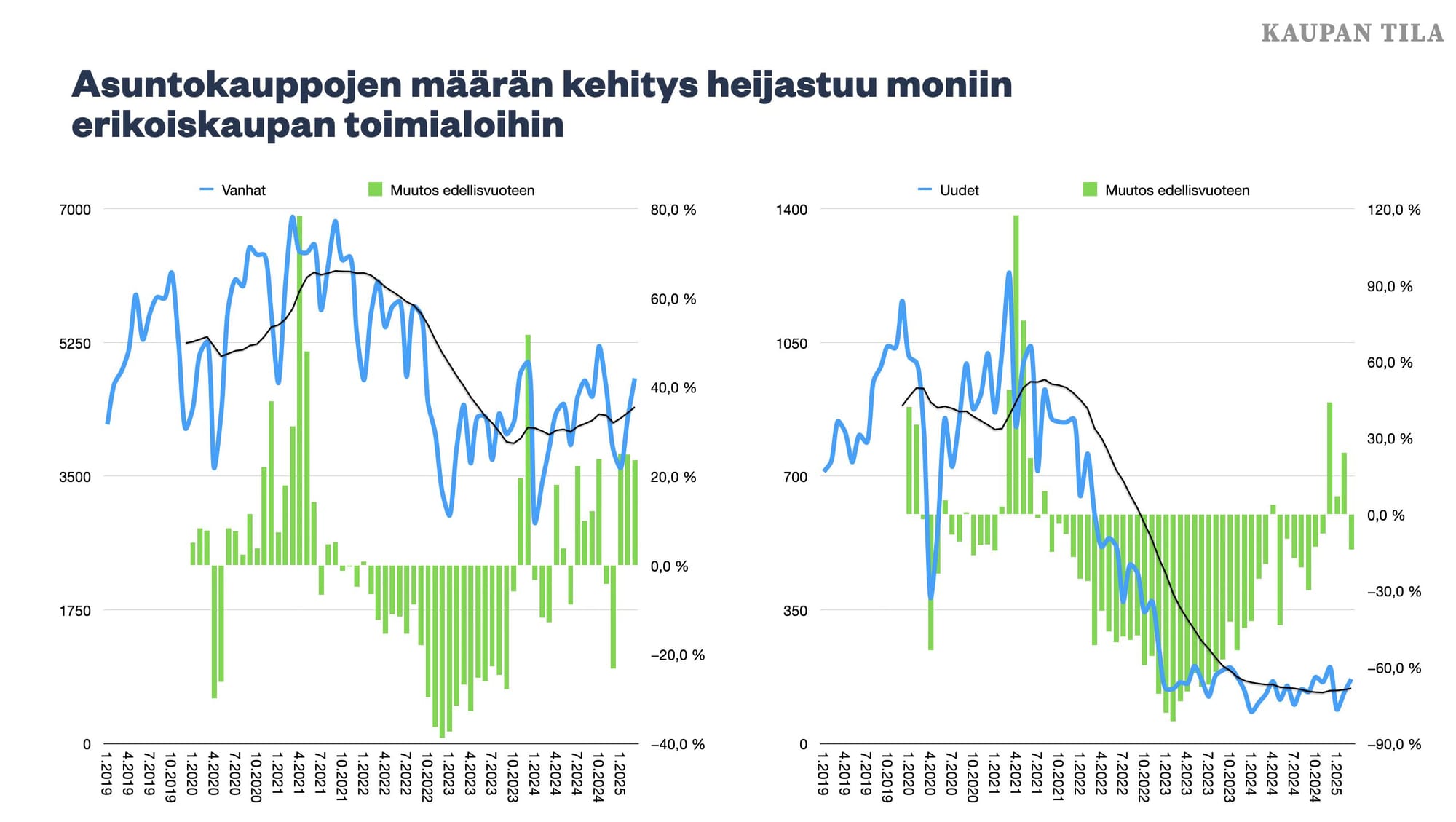 KAUPAN TILA

Asuntokauppojen määrän kehitys heijastuu moniin erikoiskaupan toimialoihin

Vanhat
Muutos edellisvuoteen

7000
5250
3500
1750
0

80,0 %
60,0 %
40,0 %
20,0 %
0,0 %
−20,0 %
−40,0 %

1.2019
4.2019
7.2019
10.2019
1.2020
4.2020
7.2020
10.2020
1.2021
4.2021
7.2021
10.2021
1.2022
4.2022
7.2022
10.2022
1.2023
4.2023
7.2023
10.2023
1.2024
4.2024
7.2024
10.2024
1.2025

Uudet
Muutos edellisvuoteen

1400
1050
700
350
0

120,0 %
90,0 %
60,0 %
30,0 %
0,0 %
−30,0 %
−60,0 %
−90,0 %

1.2019
4.2019
7.2019
10.2019
1.2020
4.2020
7.2020
10.2020
1.2021
4.2021
7.2021
10.2021
1.2022
4.2022
7.2022
10.2022
1.2023
4.2023
7.2023
10.2023
1.2024
4.2024
7.2024
10.2024
1.2025